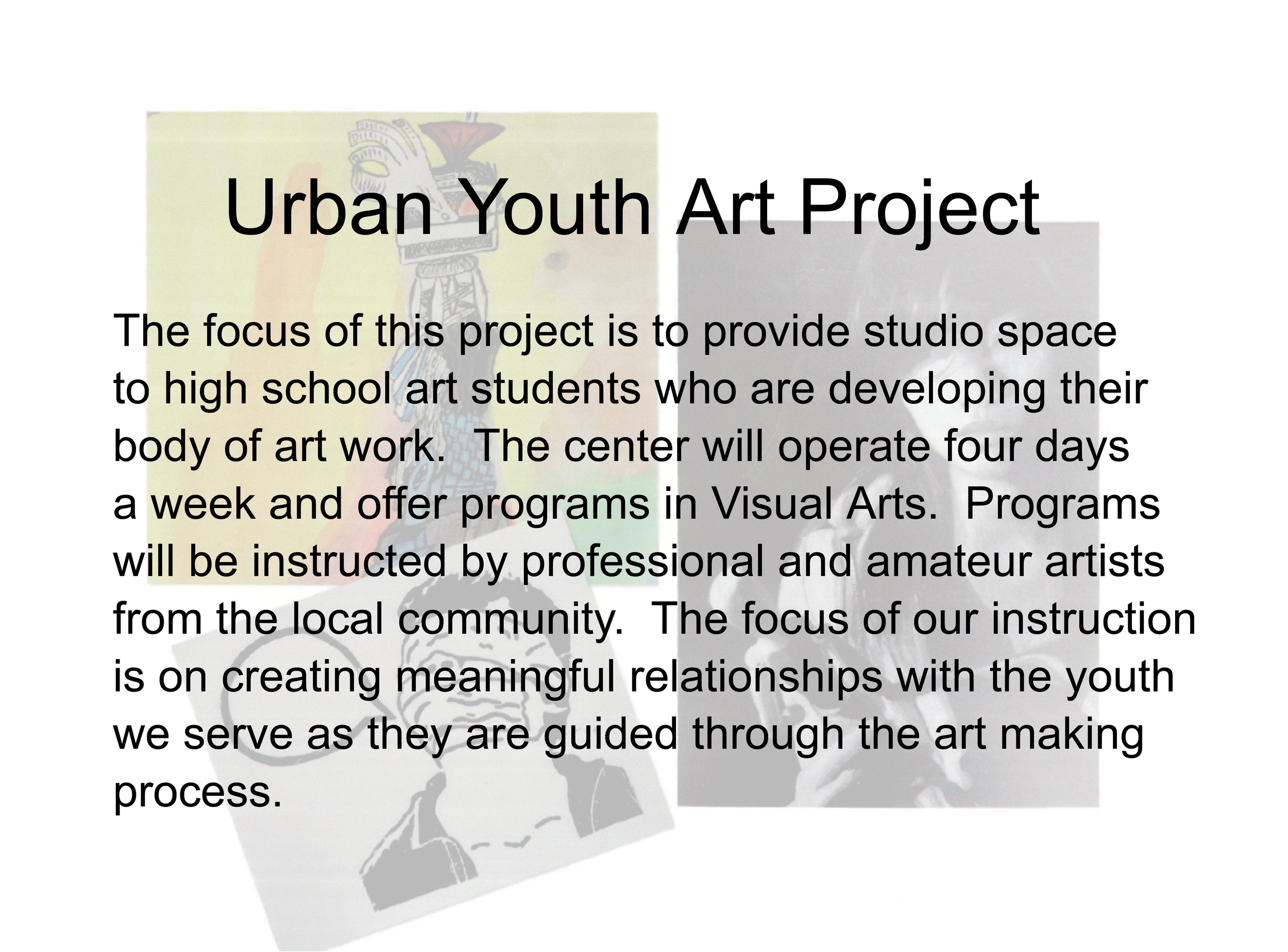 Urban Youth Art Project

The focus of this project is to provide studio space to high school art students who are developing their body of art work. The center will operate four days a week and offer programs in Visual Arts. Programs will be instructed by professional and amateur artists from the local community. The focus of our instruction is on creating meaningful relationships with the youth we serve as they are guided through the art making process.